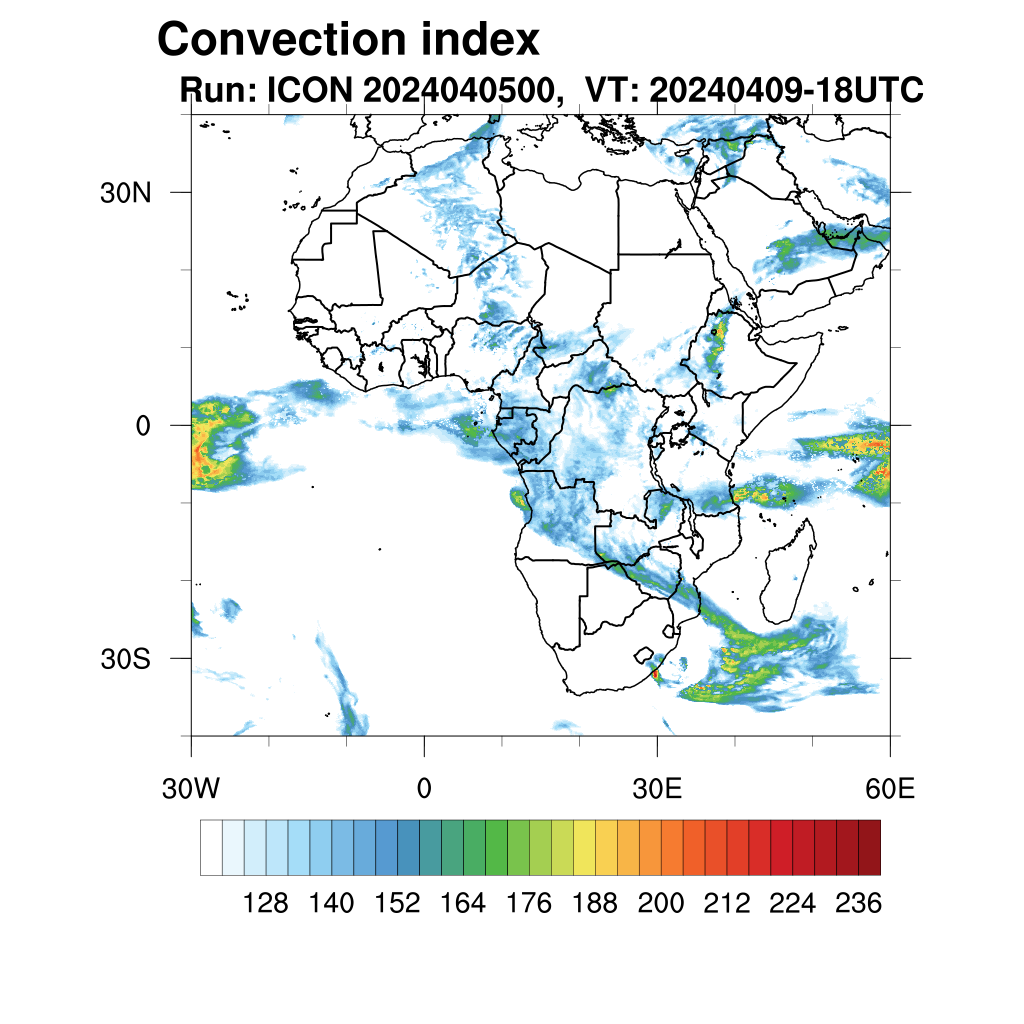 Convection index
Run: ICON 2024040500, VT: 20240409-18UTC

30N
0
30S
30W
0
30E
60E

128 140 152 164 176 188 200 212 224 236